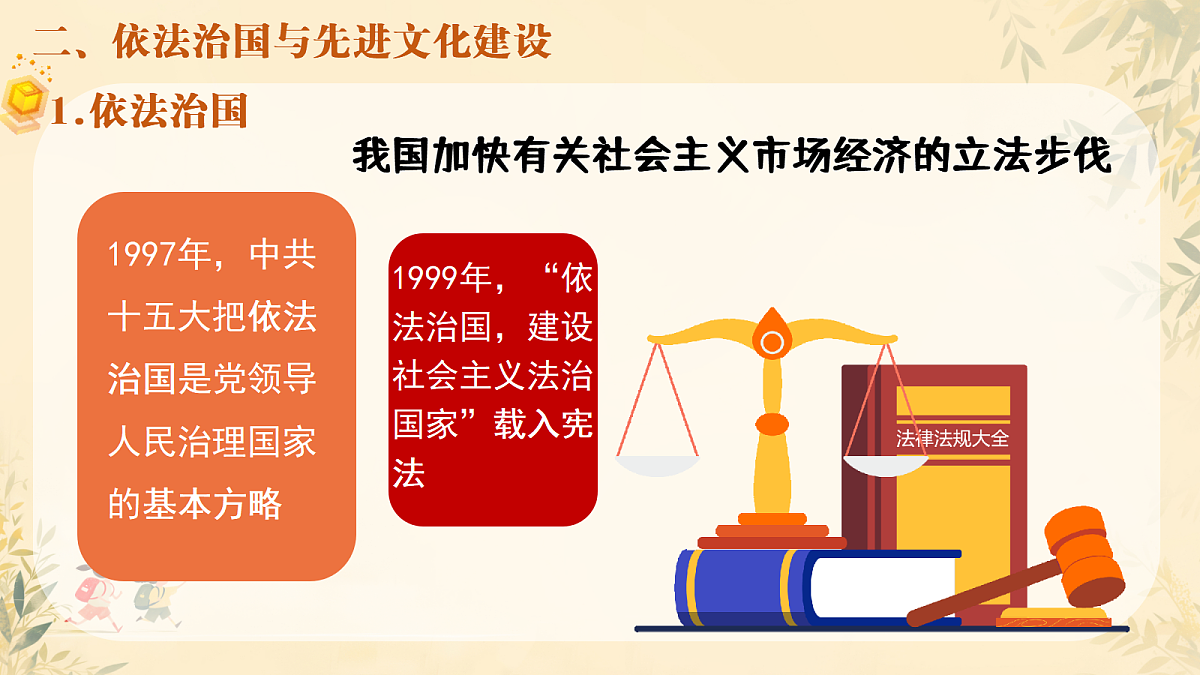 二、依法治国与先进文化建设

1.依法治国

我国加快有关社会主义市场经济的立法步伐

1997年，中共十五大把依法治国是党领导人民治理国家的基本方略

1999年，“依法治国，建设社会主义法治国家”载入宪法

法律法规大全